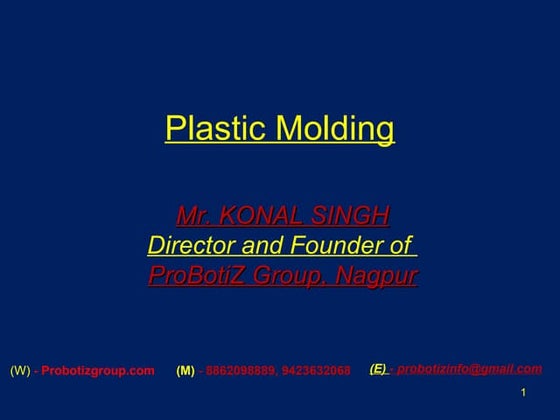 Plastic Molding

Mr. KONAL SINGH
Director and Founder of
ProBotiZ Group, Nagpur

(W) - Probotizgroup.com (M) - 8862098889, 9423632068 (E) - probotizinfo@gmail.com

1